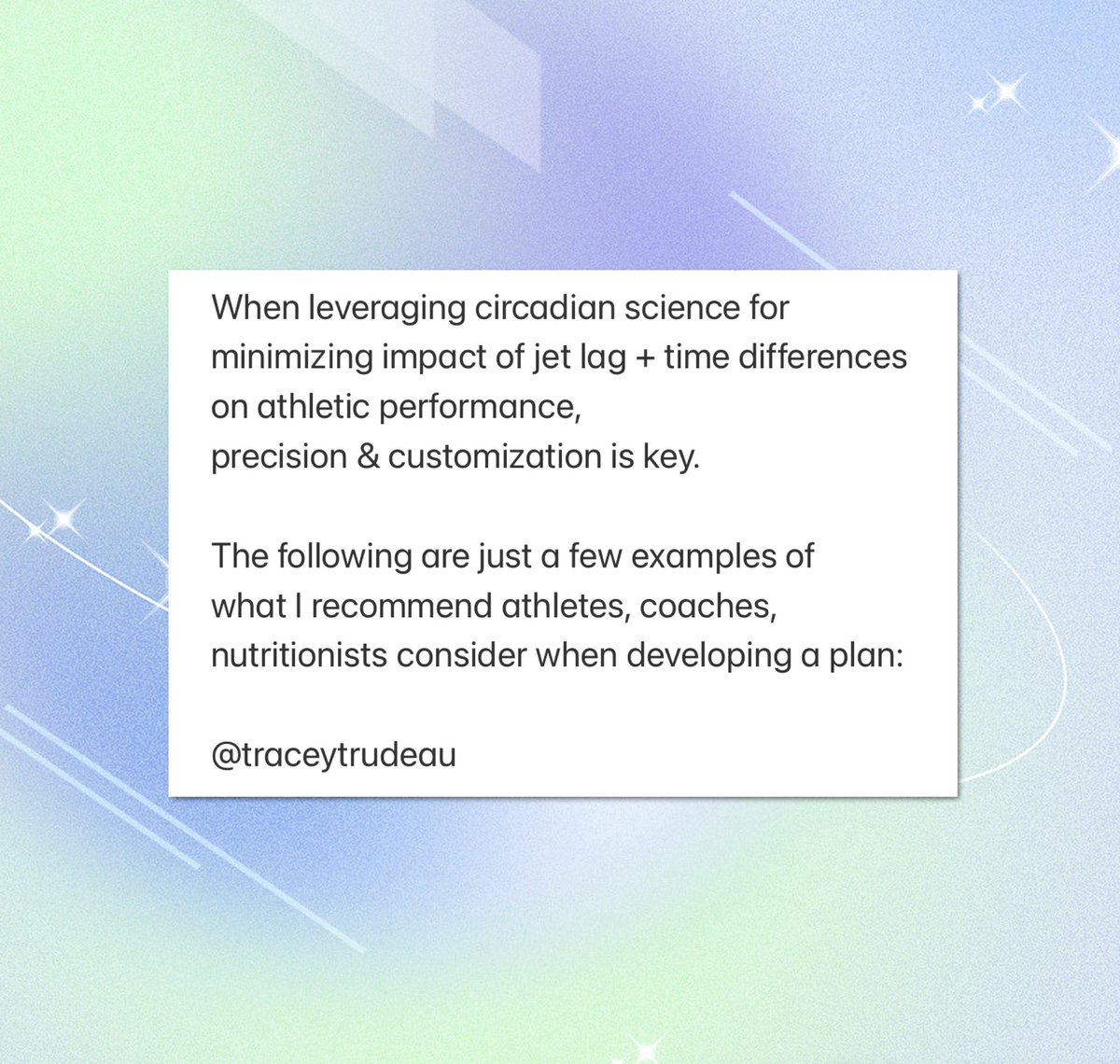 When leveraging circadian science for minimizing impact of jet lag + time differences on athletic performance,
precision & customization is key.

The following are just a few examples of what I recommend athletes, coaches, nutritionists consider when developing a plan:

@traceytrudeau